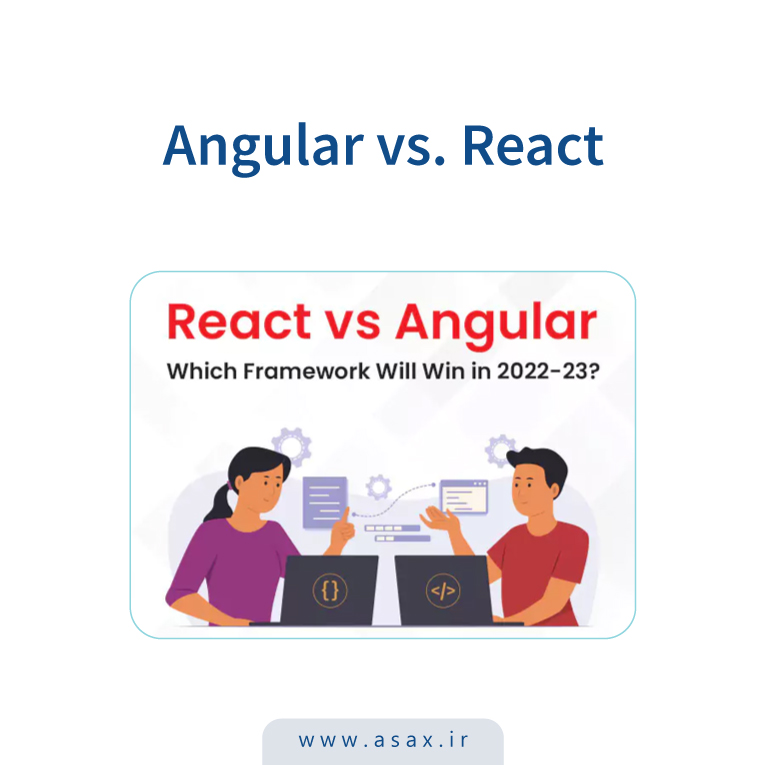 Angular vs. React

React vs Angular

Which Framework Will Win in 2022-23?

{}

</>

www.asax.ir